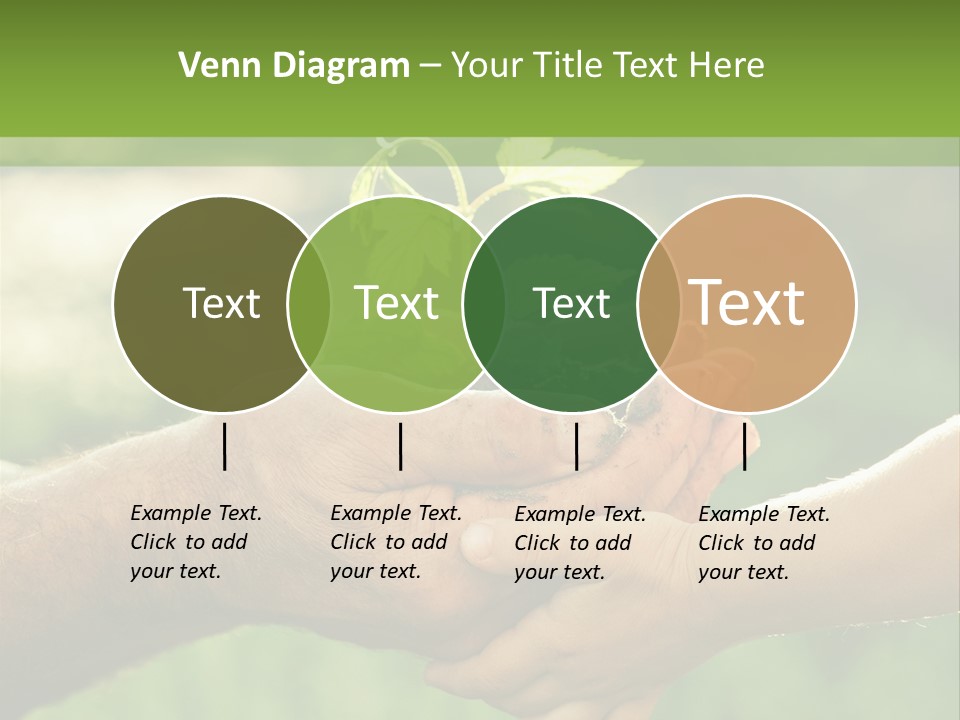 Venn Diagram – Your Title Text Here

Text

Text

Text

Text

Example Text. Click to add your text.

Example Text. Click to add your text.

Example Text. Click to add your text.

Example Text. Click to add your text.